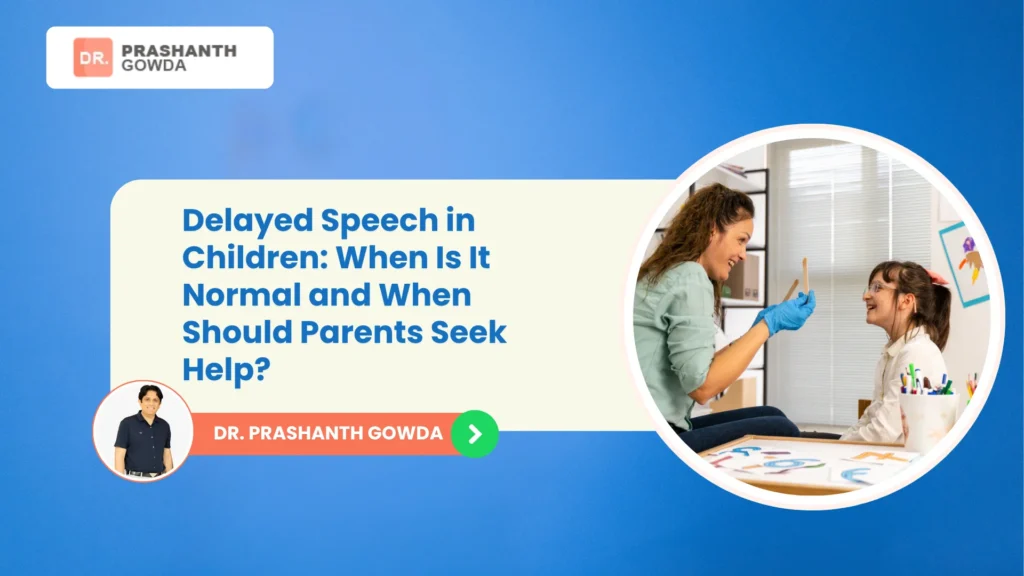 DR. PRASHANTH GOWDA

Delayed Speech in Children: When Is It Normal and When Should Parents Seek Help?

DR. PRASHANTH GOWDA